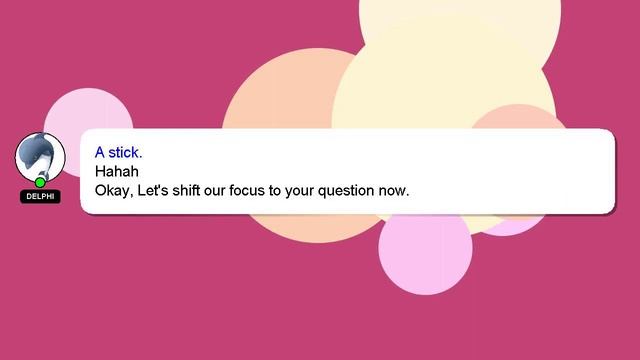 DELPHI

A stick.
Hahah
Okay, Let's shift our focus to your question now.